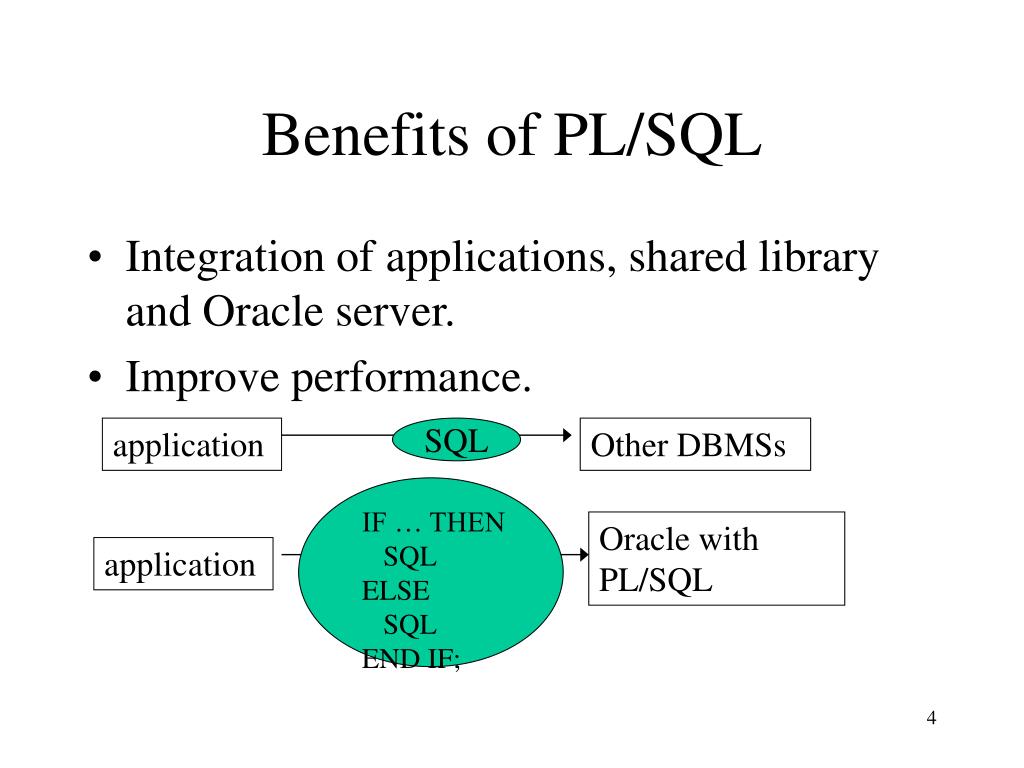 Benefits of PL/SQL

• Integration of applications, shared library and Oracle server.
• Improve performance.

application

SQL

Other DBMSs

application

IF … THEN
SQL
ELSE
SQL
END IF;

Oracle with PL/SQL

4